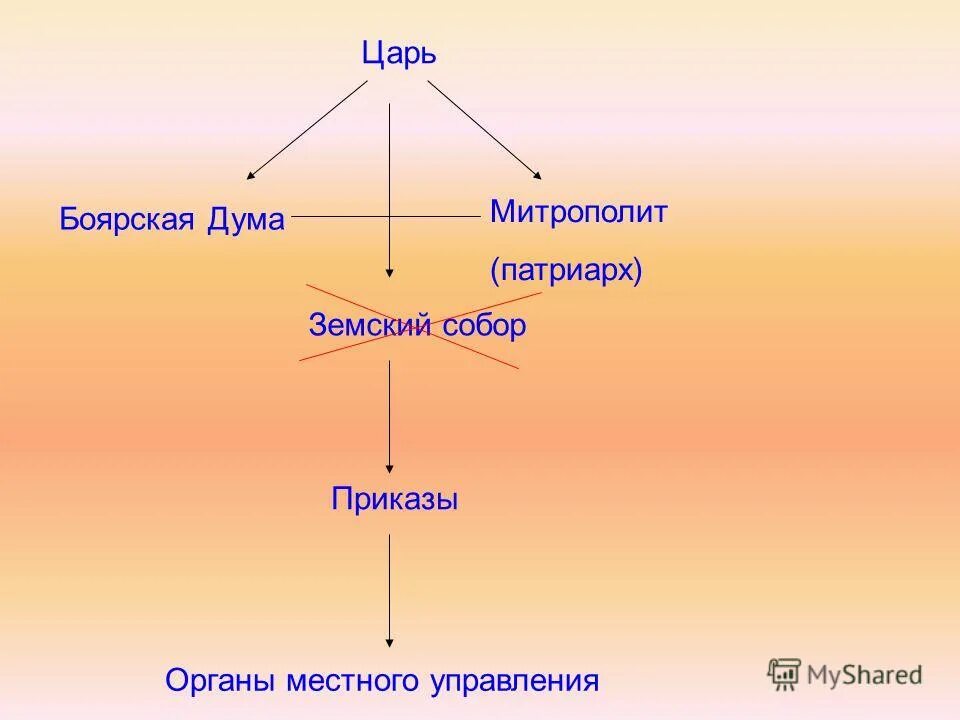 Царь

Боярская Дума

Митрополит
(патриарх)

Земский собор

Приказы

Органы местного управления

MyShared